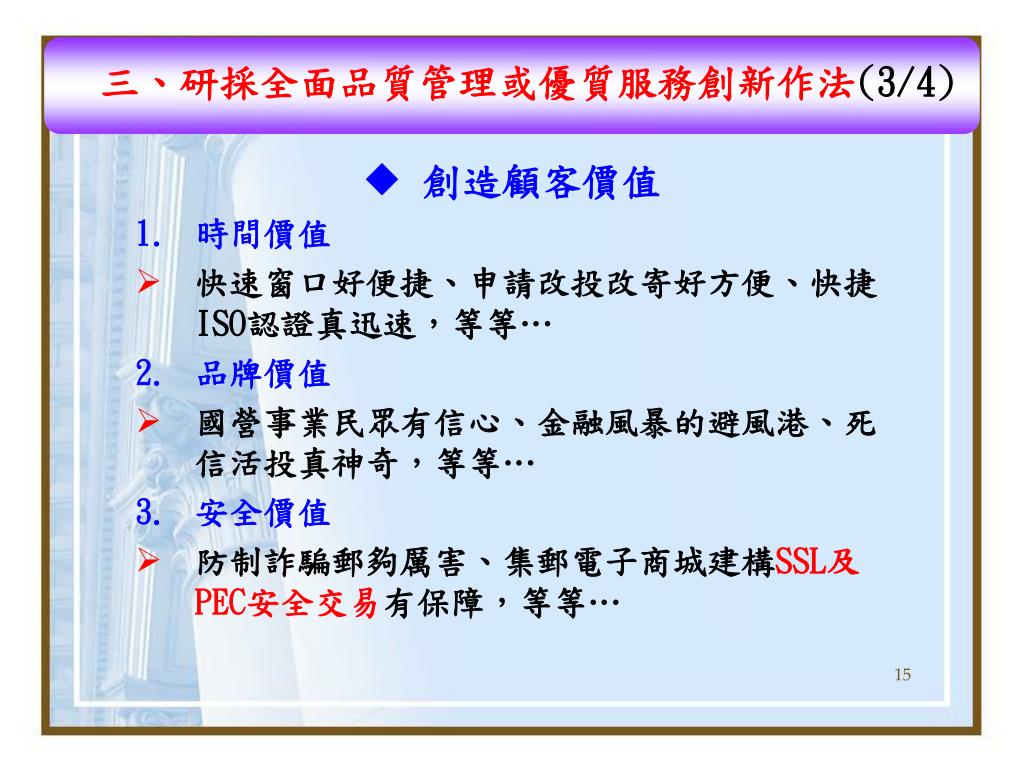 三、研採全面品質管理或優質服務創新作法(3/4)

◆ 創造顧客價值

1. 時間價值

➢ 快速窗口好便捷、申請改投改寄好方便、快捷ISO認證真迅速，等等…

2. 品牌價值

➢ 國營事業民眾有信心、金融風暴的避風港、死信活投真神奇，等等…

3. 安全價值

➢ 防制詐騙郵夠厲害、集郵電子商城建構SSL及PEC安全交易有保障，等等…

15